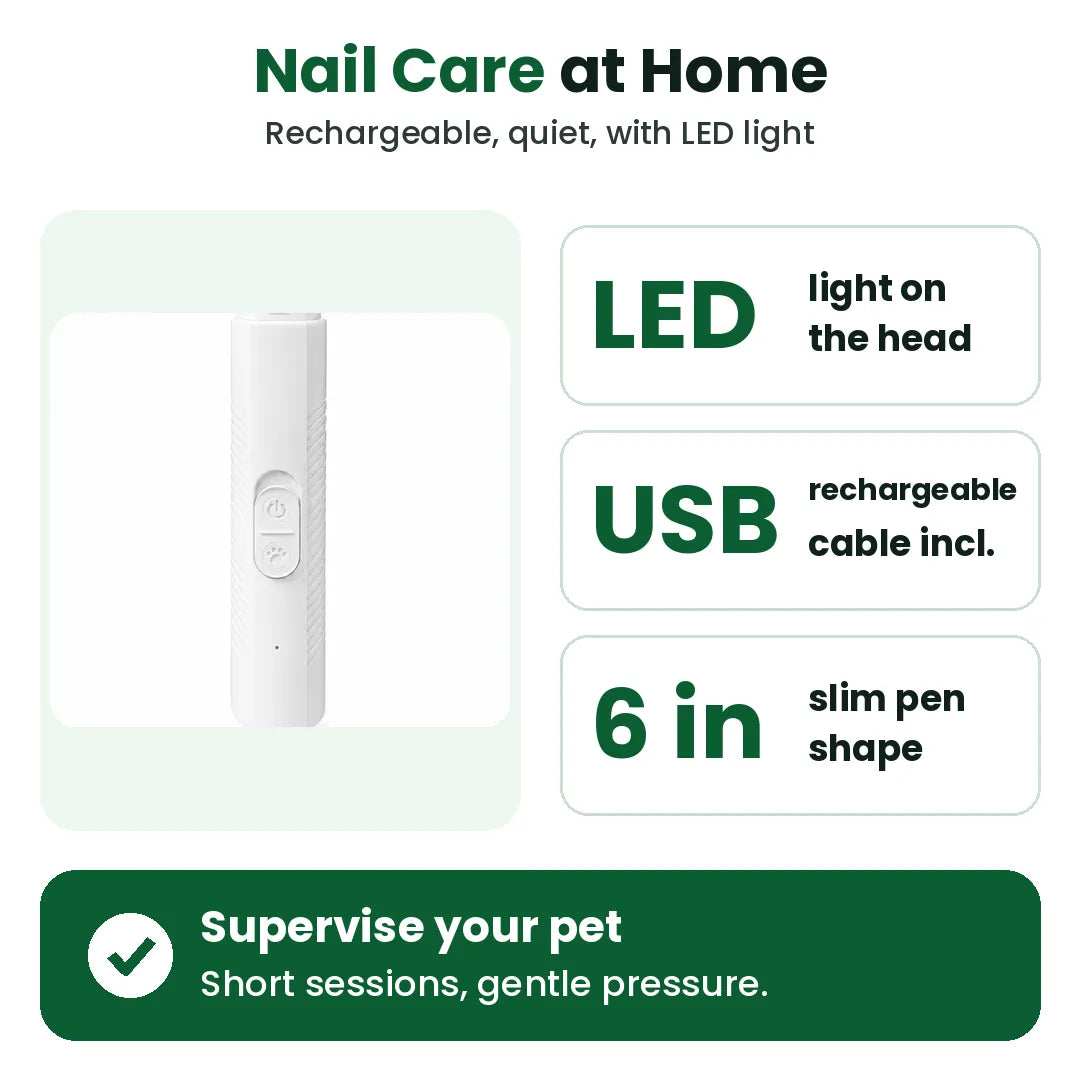 Nail Care at Home
Rechargeable, quiet, with LED light

LED
light on
the head

USB
rechargeable
cable incl.

6 in
slim pen
shape

Supervise your pet
Short sessions, gentle pressure.